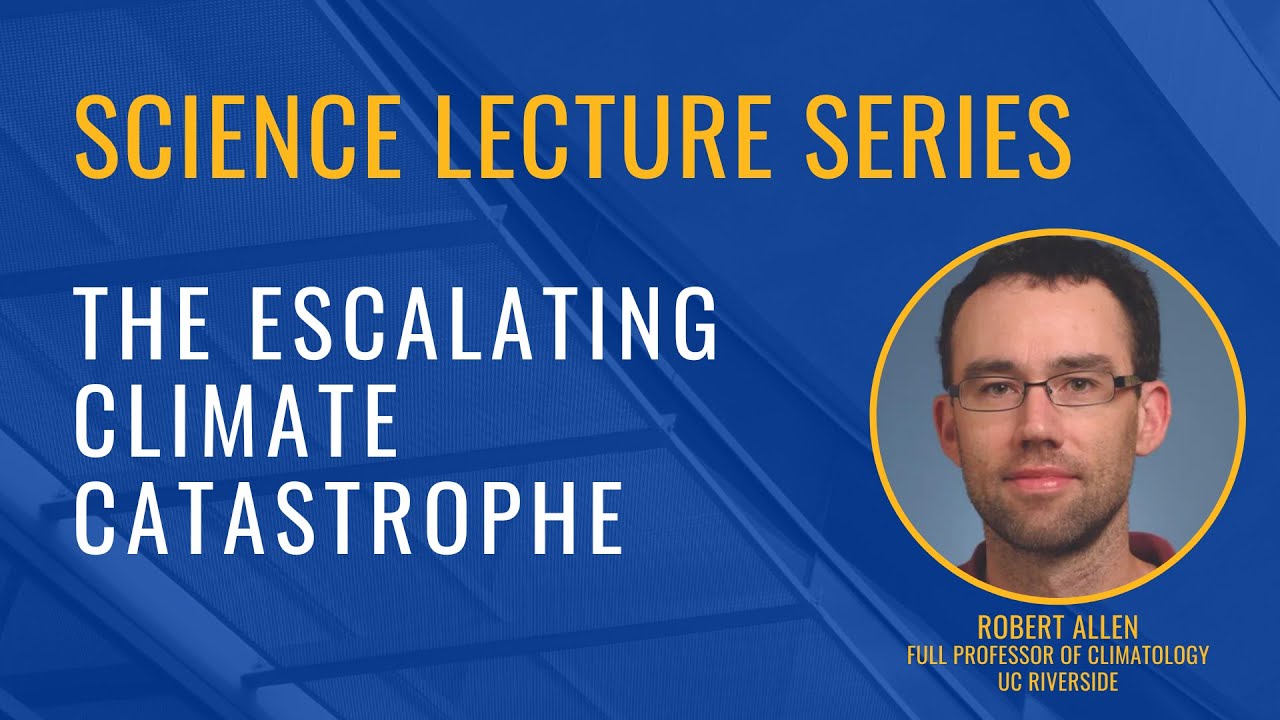 SCIENCE LECTURE SERIES

THE ESCALATING CLIMATE CATASTROPHE

ROBERT ALLEN
FULL PROFESSOR OF CLIMATOLOGY
UC RIVERSIDE